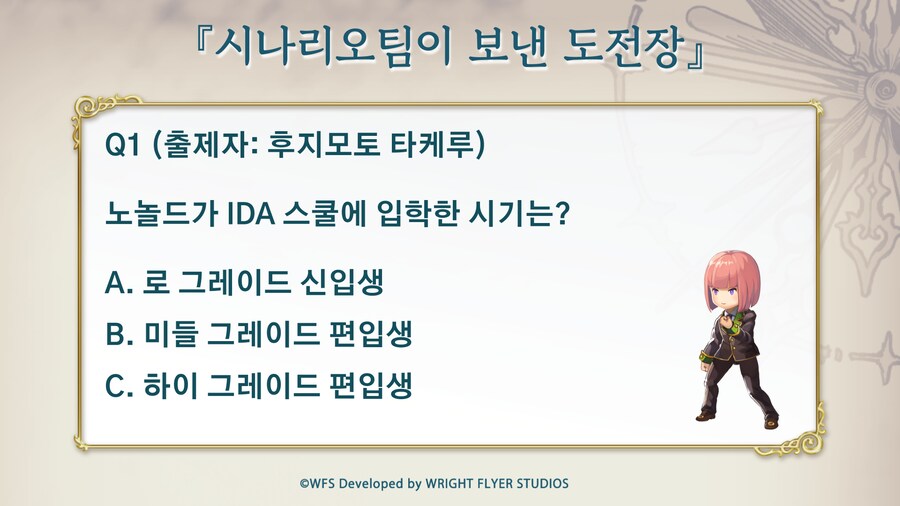 『시나리오팀이 보낸 도전장』

Q1 (출제자: 후지모토 타케루)

노놀드가 IDA 스쿨에 입학한 시기는?

A. 로 그레이드 신입생

B. 미들 그레이드 편입생

C. 하이 그레이드 편입생

©WFS Developed by WRIGHT FLYER STUDIOS